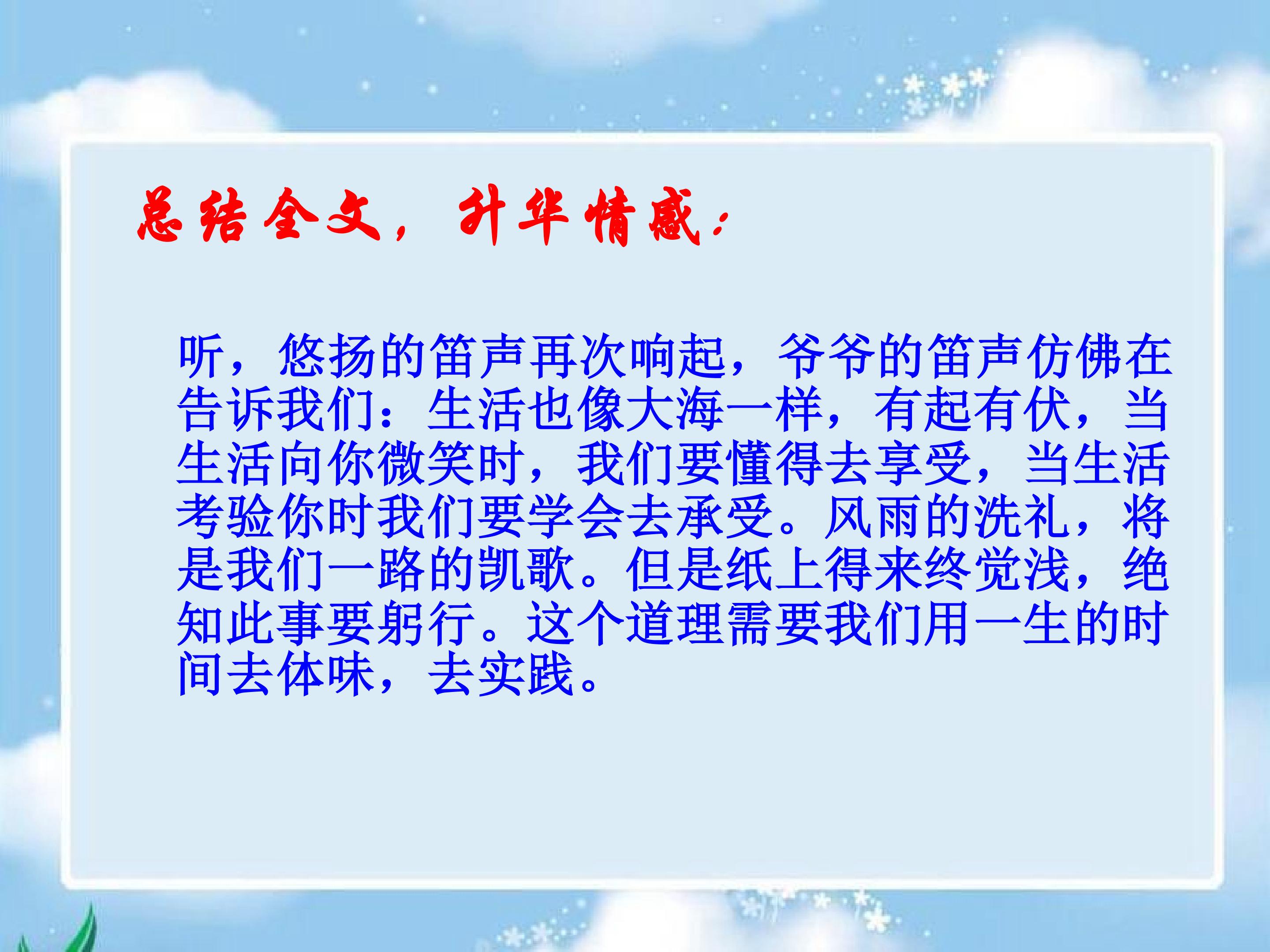 总结全文，升华情感：

听，悠扬的笛声再次响起，爷爷的笛声仿佛在告诉我们：生活也像大海一样，有起有伏，当生活向你微笑时，我们要懂得去享受，当生活考验你时我们要学会去承受。风雨的洗礼，将是我们一路的凯歌。但是纸上得来终觉浅，绝知此事要躬行。这个道理需要我们用一生的时间去体味，去实践。